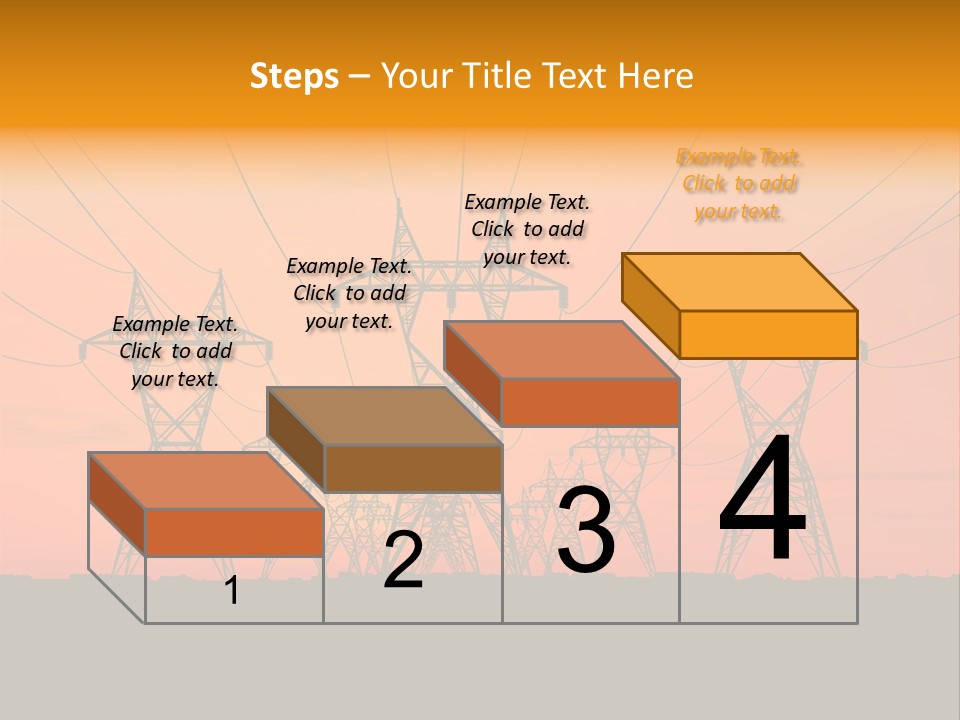 Steps – Your Title Text Here

Example Text. Click to add your text.

Example Text. Click to add your text.

Example Text. Click to add your text.

Example Text. Click to add your text.

1

2

3

4